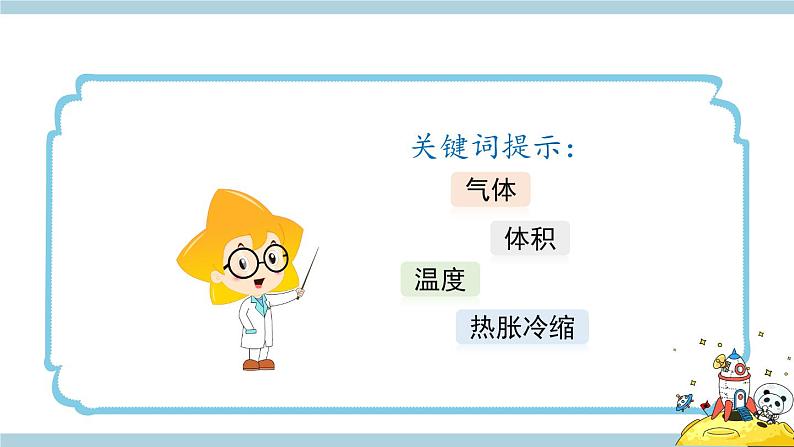 关键词提示:

气体

体积

温度

热胀冷缩